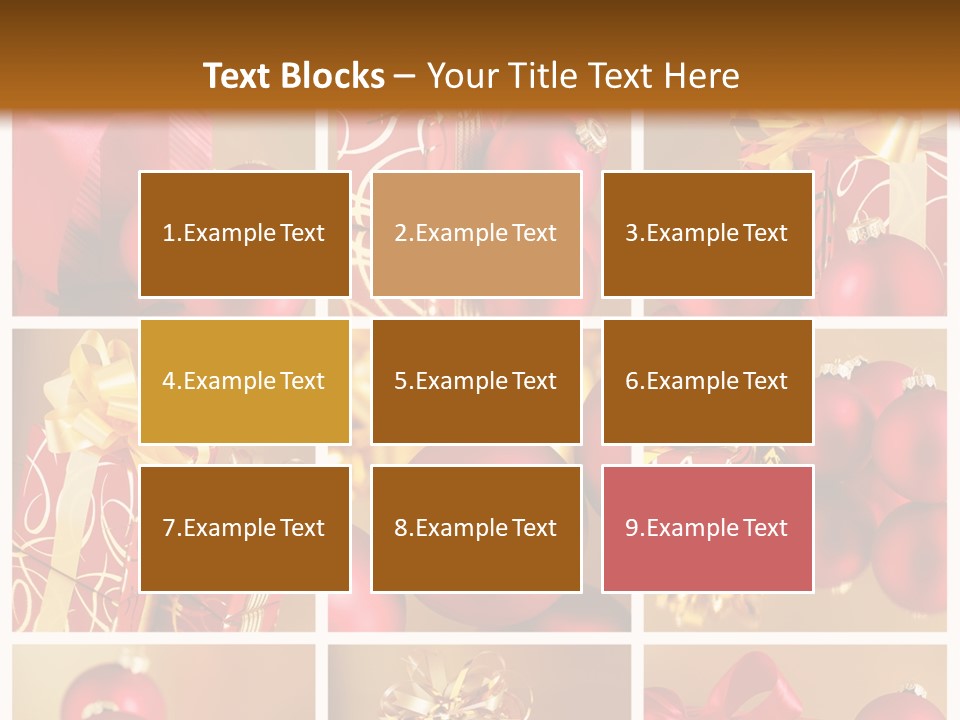 Text Blocks – Your Title Text Here

1.Example Text

2.Example Text

3.Example Text

4.Example Text

5.Example Text

6.Example Text

7.Example Text

8.Example Text

9.Example Text